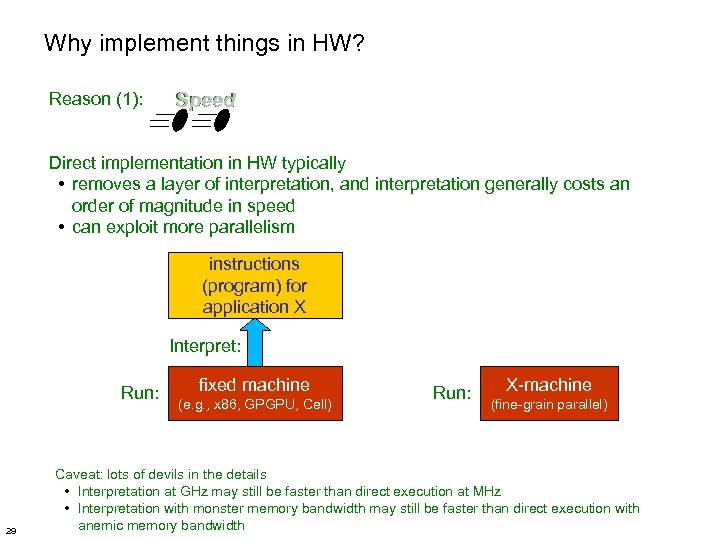 Why implement things in HW?

Reason (1): Speed

Direct implementation in HW typically
• removes a layer of interpretation, and interpretation generally costs an order of magnitude in speed
• can exploit more parallelism

instructions (program) for application X

Interpret:

Run: fixed machine (e.g., x86, GPGPU, Cell)

Run: X-machine (fine-grain parallel)

Caveat: lots of devils in the details
• Interpretation at GHz may still be faster than direct execution at MHz
• Interpretation with monster memory bandwidth may still be faster than direct execution with anemic memory bandwidth

29